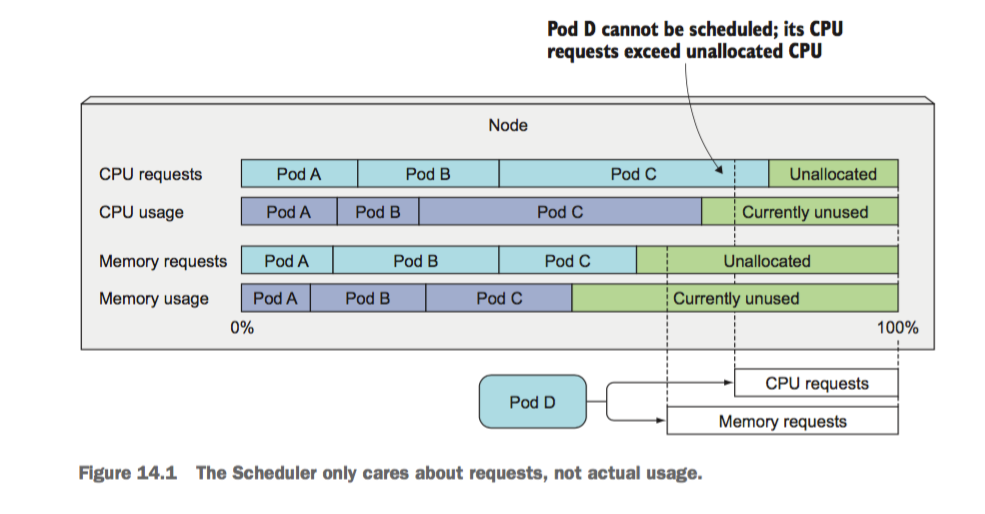 Pod D cannot be scheduled; its CPU requests exceed unallocated CPU

Node

CPU requests
Pod A
Pod B
Pod C
Unallocated

CPU usage
Pod A
Pod B
Pod C
Currently unused

Memory requests
Pod A
Pod B
Pod C
Unallocated

Memory usage
Pod A
Pod B
Pod C
Currently unused

0%
100%

Pod D
CPU requests
Memory requests

Figure 14.1 The Scheduler only cares about requests, not actual usage.